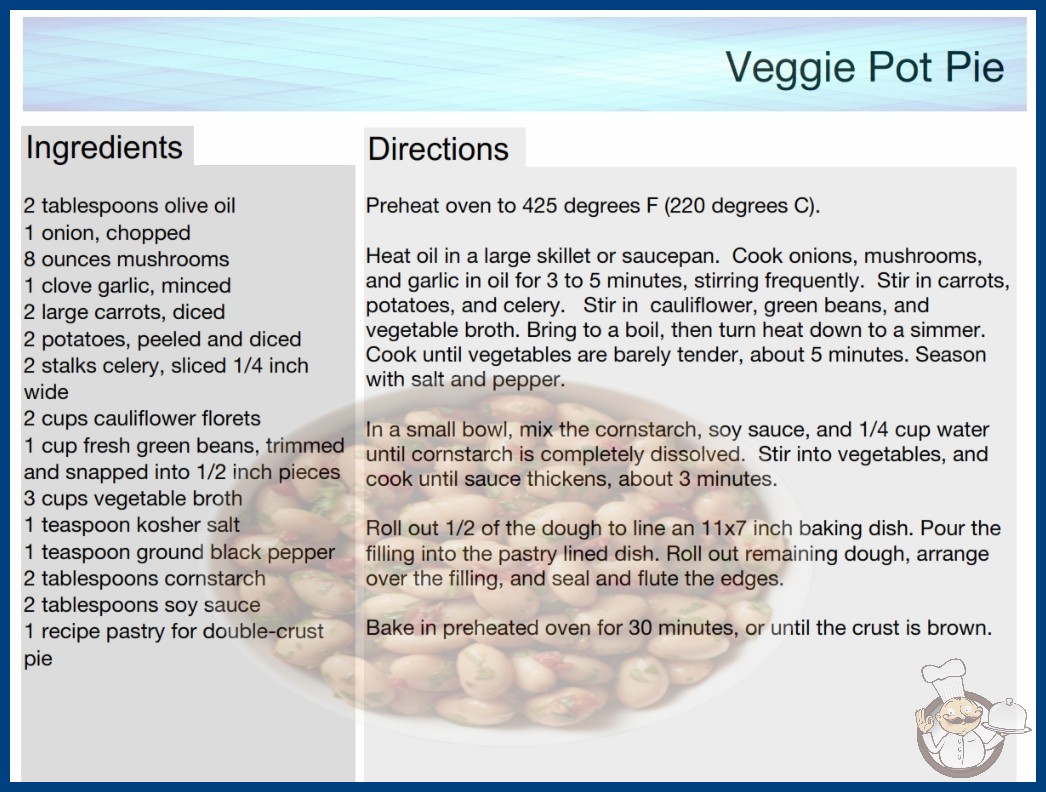 Veggie Pot Pie

Ingredients

2 tablespoons olive oil
1 onion, chopped
8 ounces mushrooms
1 clove garlic, minced
2 large carrots, diced
2 potatoes, peeled and diced
2 stalks celery, sliced 1/4 inch wide
2 cups cauliflower florets
1 cup fresh green beans, trimmed and snapped into 1/2 inch pieces
3 cups vegetable broth
1 teaspoon kosher salt
1 teaspoon ground black pepper
2 tablespoons cornstarch
2 tablespoons soy sauce
1 recipe pastry for double-crust pie

Directions

Preheat oven to 425 degrees F (220 degrees C).

Heat oil in a large skillet or saucepan. Cook onions, mushrooms, and garlic in oil for 3 to 5 minutes, stirring frequently. Stir in carrots, potatoes, and celery. Stir in cauliflower, green beans, and vegetable broth. Bring to a boil, then turn heat down to a simmer. Cook until vegetables are barely tender, about 5 minutes. Season with salt and pepper.

In a small bowl, mix the cornstarch, soy sauce, and 1/4 cup water until cornstarch is completely dissolved. Stir into vegetables, and cook until sauce thickens, about 3 minutes.

Roll out 1/2 of the dough to line an 11x7 inch baking dish. Pour the filling into the pastry lined dish. Roll out remaining dough, arrange over the filling, and seal and flute the edges.

Bake in preheated oven for 30 minutes, or until the crust is brown.